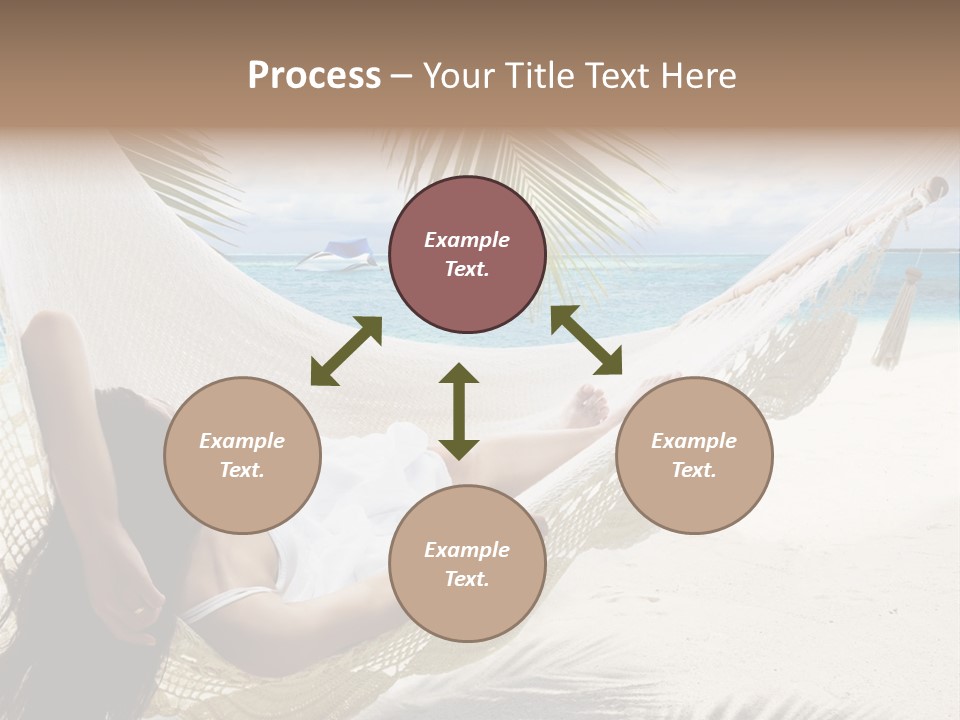 Process – Your Title Text Here

Example Text.

Example Text.

Example Text.

Example Text.